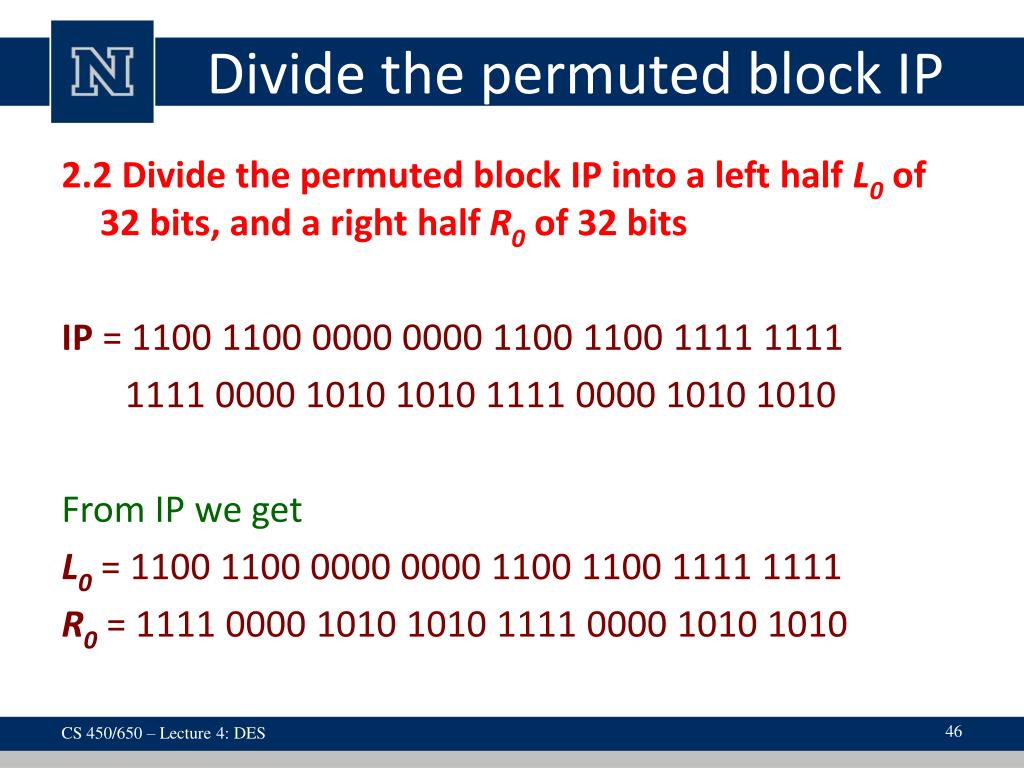 N

Divide the permuted block IP

2.2 Divide the permuted block IP into a left half $L_0$ of 32 bits, and a right half $R_0$ of 32 bits

IP = 1100 1100 0000 0000 1100 1100 1111 1111
1111 0000 1010 1010 1111 0000 1010 1010

From IP we get
$L_0$ = 1100 1100 0000 0000 1100 1100 1111 1111
$R_0$ = 1111 0000 1010 1010 1111 0000 1010 1010

CS 450/650 – Lecture 4: DES

46